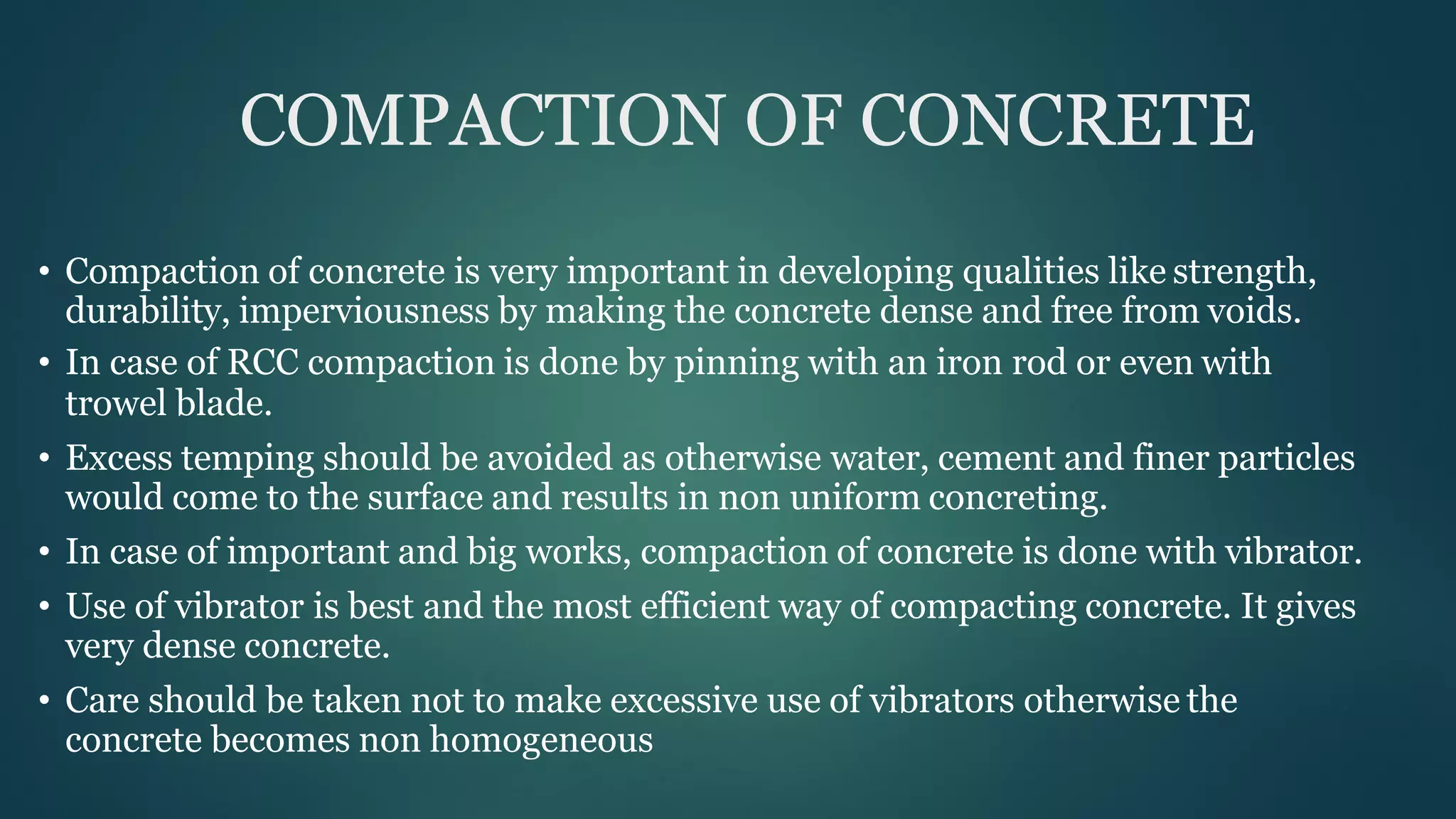 COMPACTION OF CONCRETE

• Compaction of concrete is very important in developing qualities like strength, durability, imperviousness by making the concrete dense and free from voids.

• In case of RCC compaction is done by pinning with an iron rod or even with trowel blade.

• Excess temping should be avoided as otherwise water, cement and finer particles would come to the surface and results in non uniform concreting.

• In case of important and big works, compaction of concrete is done with vibrator.

• Use of vibrator is best and the most efficient way of compacting concrete. It gives very dense concrete.

• Care should be taken not to make excessive use of vibrators otherwise the concrete becomes non homogeneous